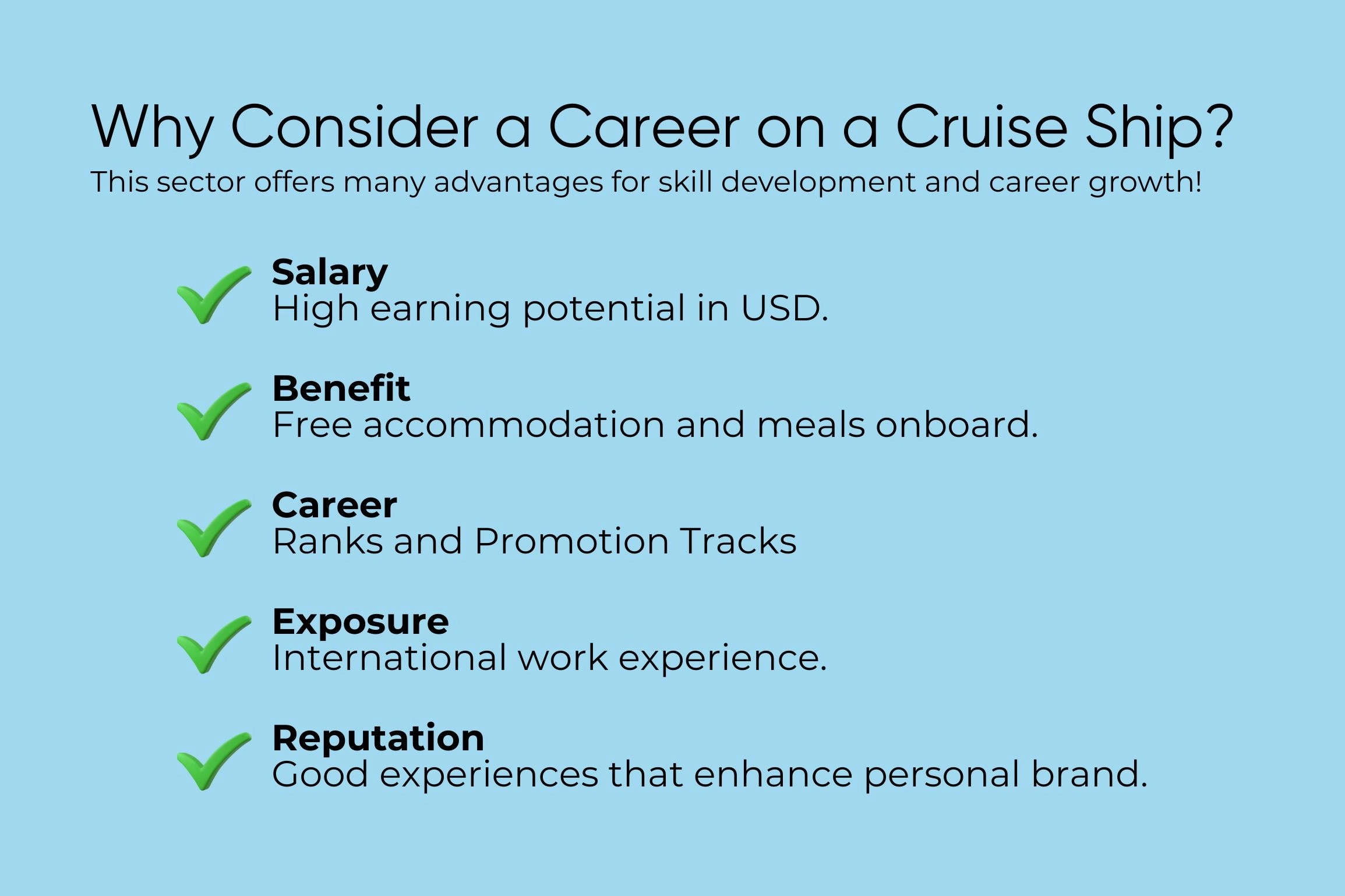 Why Consider a Career on a Cruise Ship?
This sector offers many advantages for skill development and career growth!

Salary
High earning potential in USD.

Benefit
Free accommodation and meals onboard.

Career
Ranks and Promotion Tracks

Exposure
International work experience.

Reputation
Good experiences that enhance personal brand.